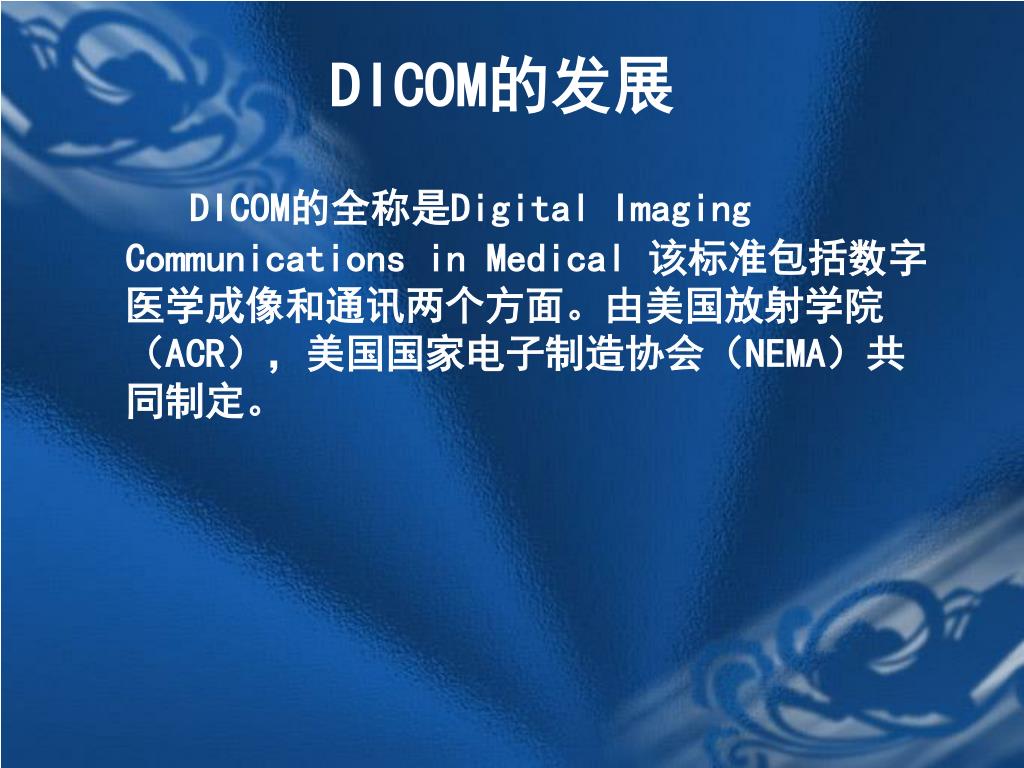 DICOM的发展

DICOM的全称是Digital Imaging Communications in Medical 该标准包括数字医学成像和通讯两个方面。由美国放射学院（ACR），美国国家电子制造协会（NEMA）共同制定。